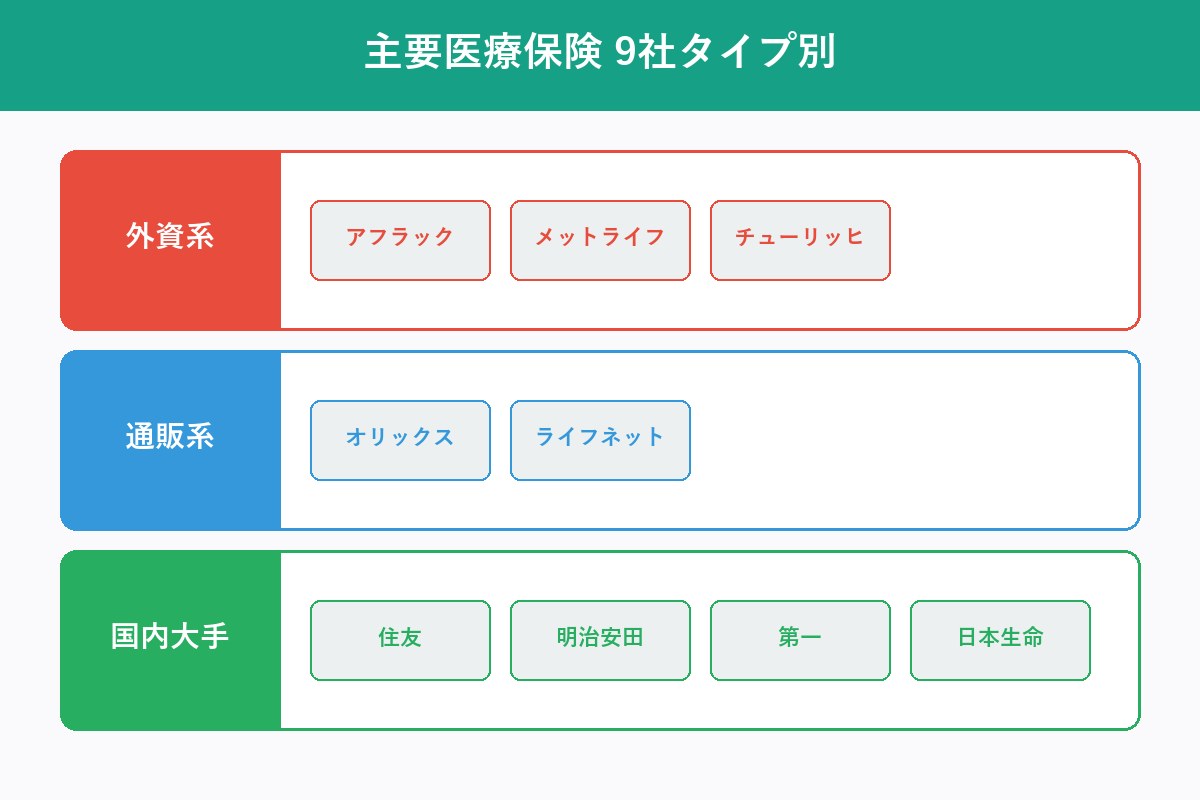 主要医療保険 9社タイプ別

外資系

アフラック

メットライフ

チューリッヒ

通販系

オリックス

ライフネット

国内大手

住友

明治安田

第一

日本生命